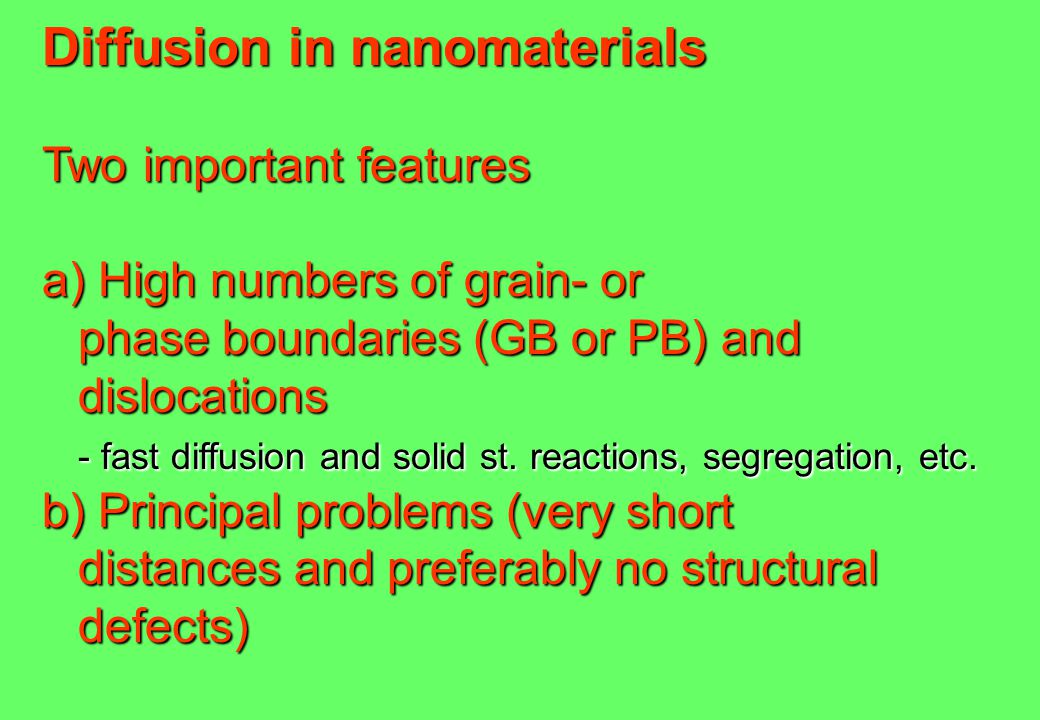 Diffusion in nanomaterials

Two important features

a) High numbers of grain- or phase boundaries (GB or PB) and dislocations

- fast diffusion and solid st. reactions, segregation, etc.

b) Principal problems (very short distances and preferably no structural defects)